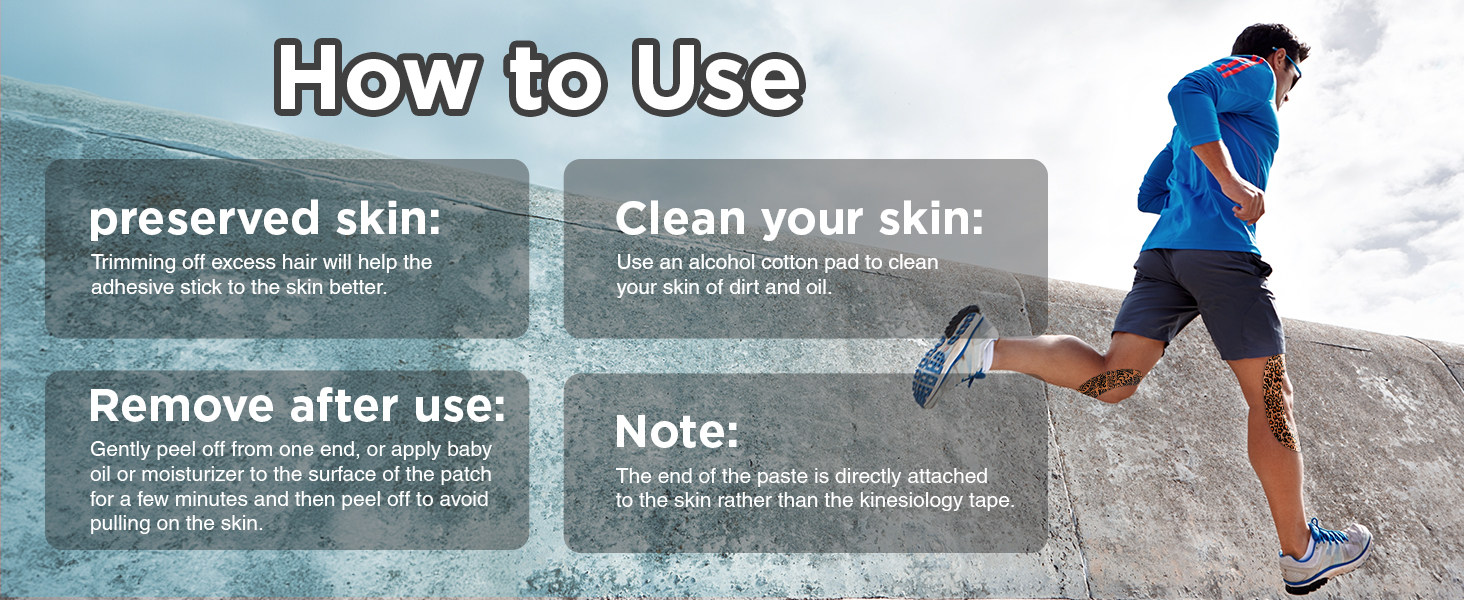 How to Use

preserved skin:
Trimming off excess hair will help the adhesive stick to the skin better.

Clean your skin:
Use an alcohol cotton pad to clean your skin of dirt and oil.

Remove after use:
Gently peel off from one end, or apply baby oil or moisturizer to the surface of the patch for a few minutes and then peel off to avoid pulling on the skin.

Note:
The end of the paste is directly attached to the skin rather than the kinesiology tape.